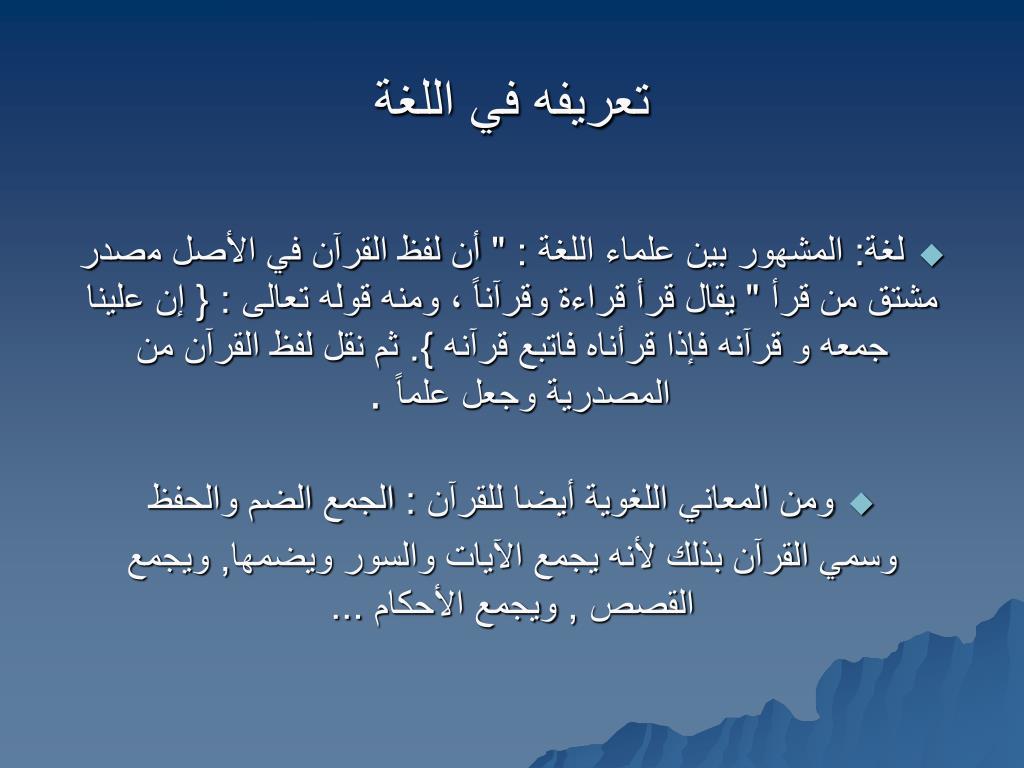 تعريفه في اللغة

لغة: المشهور بين علماء اللغة : " أن لفظ القرآن في الأصل مصدر مشتق من قرأ " يقال قرأ قراءة وقرآناً ، ومنه قوله تعالى : { إن علينا جمعه و قرآنه فإذا قرأناه فاتبع قرآنه }. ثم نقل لفظ القرآن من المصدرية وجعل علماً .

ومن المعاني اللغوية أيضا للقرآن : الجمع الضم والحفظ

وسمي القرآن بذلك لأنه يجمع الآيات والسور ويضمها, ويجمع القصص , ويجمع الأحكام ...